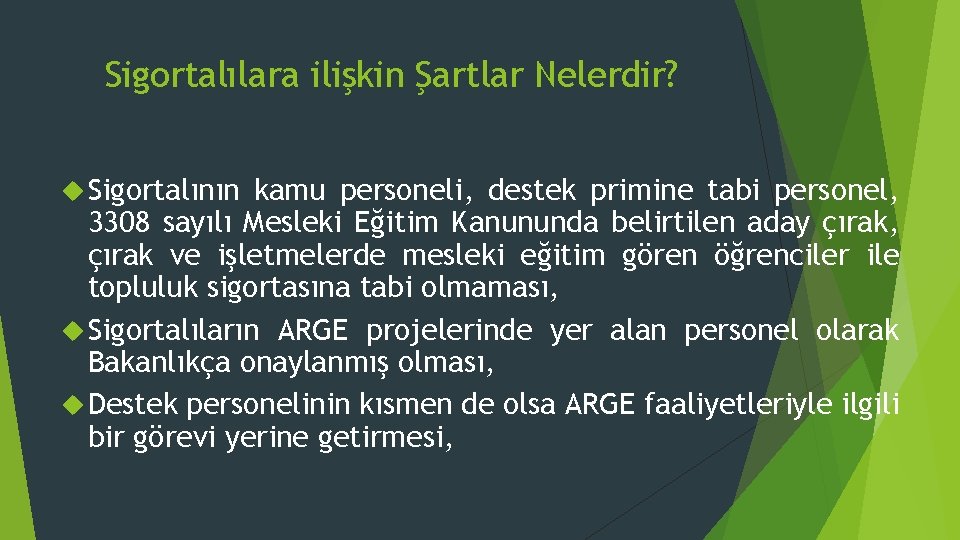 Sigortalılara ilişkin Şartlar Nelerdir?

Sigortalının kamu personeli, destek primine tabi personel, 3308 sayılı Mesleki Eğitim Kanununda belirtilen aday çırak, çırak ve işletmelerde mesleki eğitim gören öğrenciler ile topluluk sigortasına tabi olmaması,

Sigortalıların ARGE projelerinde yer alan personel olarak Bakanlıkça onaylanmış olması,

Destek personelinin kısmen de olsa ARGE faaliyetleriyle ilgili bir görevi yerine getirmesi,